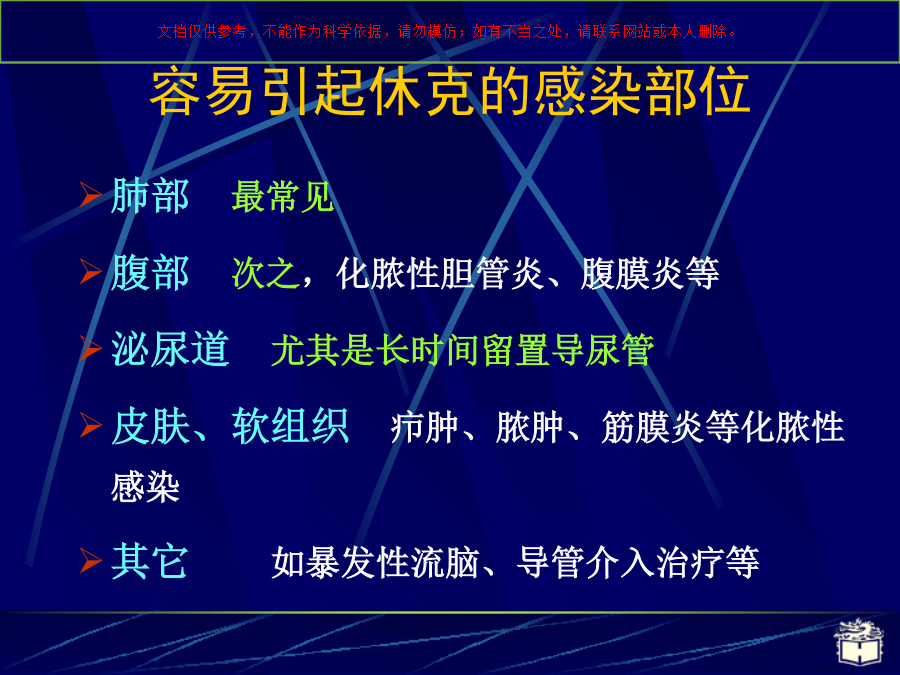 文档仅供参考，不能作为科学依据，请勿模仿；如有不当之处，请联系网站或本人删除。

容易引起休克的感染部位

➢ 肺部　最常见

➢ 腹部　次之，化脓性胆管炎、腹膜炎等

➢ 泌尿道　尤其是长时间留置导尿管

➢ 皮肤、软组织　疖肿、脓肿、筋膜炎等化脓性感染

➢ 其它　如暴发性流脑、导管介入治疗等